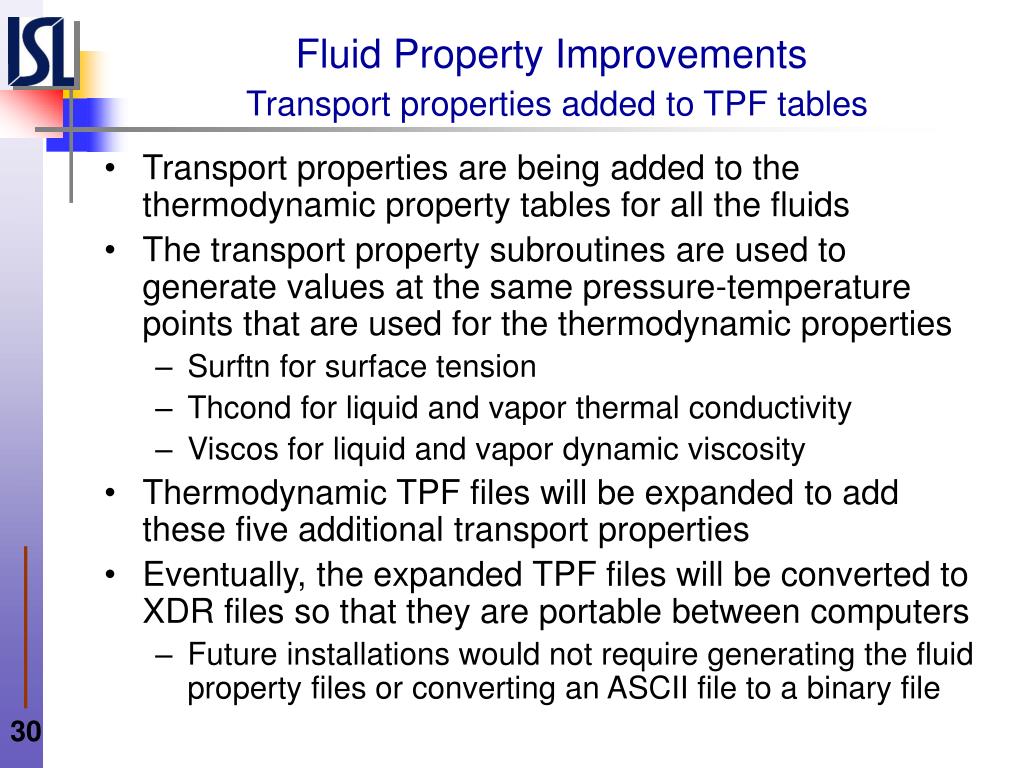 ISL

Fluid Property Improvements
Transport properties added to TPF tables

• Transport properties are being added to the thermodynamic property tables for all the fluids
• The transport property subroutines are used to generate values at the same pressure-temperature points that are used for the thermodynamic properties
– Surftn for surface tension
– Thcond for liquid and vapor thermal conductivity
– Viscos for liquid and vapor dynamic viscosity
• Thermodynamic TPF files will be expanded to add these five additional transport properties
• Eventually, the expanded TPF files will be converted to XDR files so that they are portable between computers
– Future installations would not require generating the fluid property files or converting an ASCII file to a binary file

30